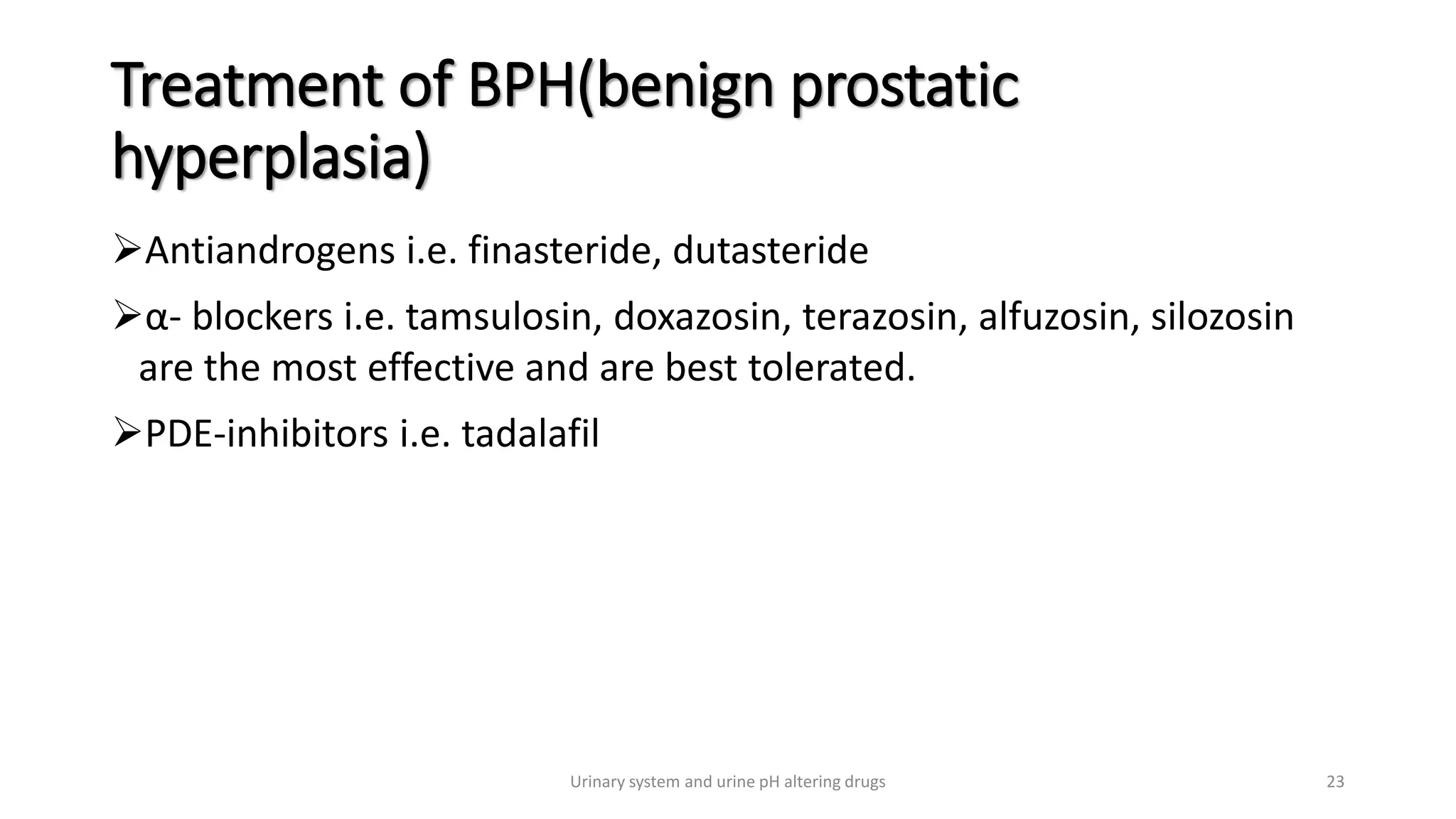 Treatment of BPH(benign prostatic hyperplasia)

➢Antiandrogens i.e. finasteride, dutasteride

➢α- blockers i.e. tamsulosin, doxazosin, terazosin, alfuzosin, silozosin are the most effective and are best tolerated.

➢PDE-inhibitors i.e. tadalafil

Urinary system and urine pH altering drugs

23